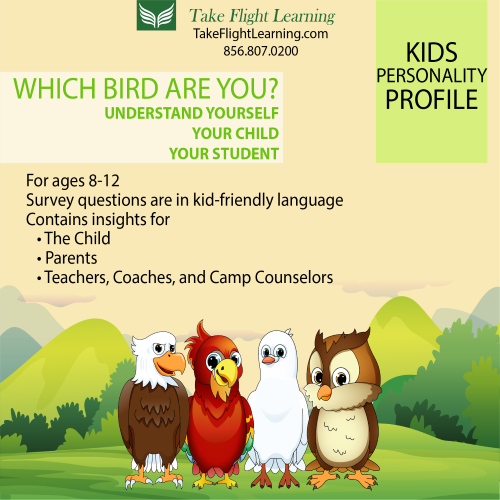 Take Flight Learning
TakeFlightLearning.com
856.807.0200

KIDS
PERSONALITY
PROFILE

WHICH BIRD ARE YOU?
UNDERSTAND YOURSELF
YOUR CHILD
YOUR STUDENT

For ages 8-12
Survey questions are in kid-friendly language
Contains insights for
• The Child
• Parents
• Teachers, Coaches, and Camp Counselors